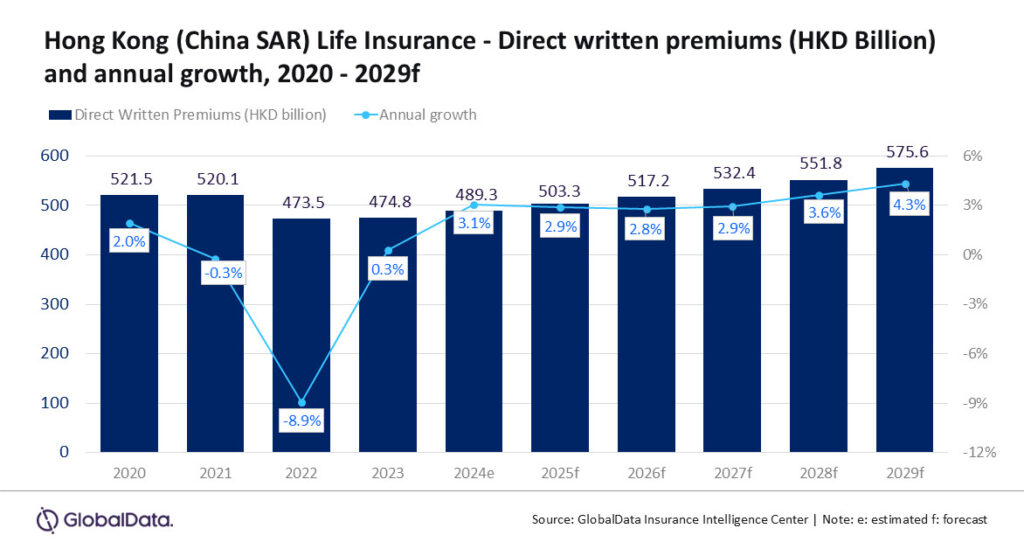 Hong Kong (China SAR) Life Insurance - Direct written premiums (HKD Billion) and annual growth, 2020 - 2029f

Direct Written Premiums (HKD billion) Annual growth

600
500
400
300
200
100
0

6%
3%
0%
-3%
-6%
-9%
-12%

521.5
520.1
473.5
474.8
489.3
503.3
517.2
532.4
551.8
575.6

2.0%
-0.3%
-8.9%
0.3%
3.1%
2.9%
2.8%
2.9%
3.6%
4.3%

2020
2021
2022
2023
2024e
2025f
2026f
2027f
2028f
2029f

GlobalData.

Source: GlobalData Insurance Intelligence Center | Note: e: estimated f: forecast